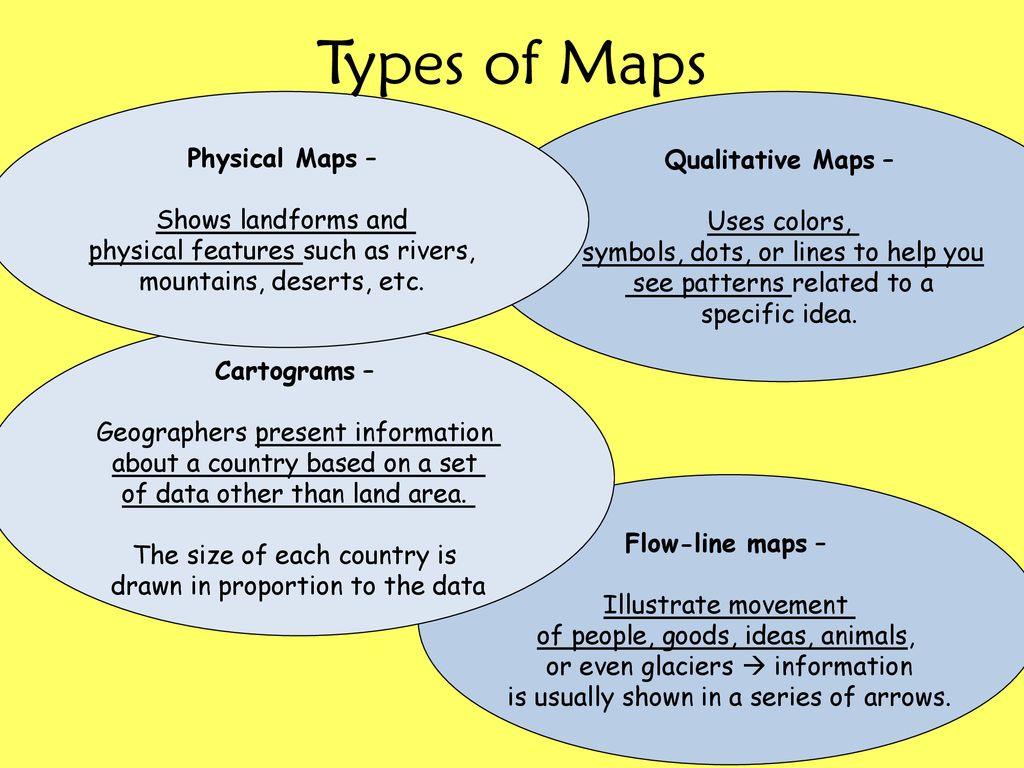 Types of Maps

Physical Maps –

Shows landforms and physical features such as rivers, mountains, deserts, etc.

Qualitative Maps –

Uses colors, symbols, dots, or lines to help you see patterns related to a specific idea.

Cartograms –

Geographers present information about a country based on a set of data other than land area.

The size of each country is drawn in proportion to the data

Flow-line maps –

Illustrate movement of people, goods, ideas, animals, or even glaciers → information is usually shown in a series of arrows.